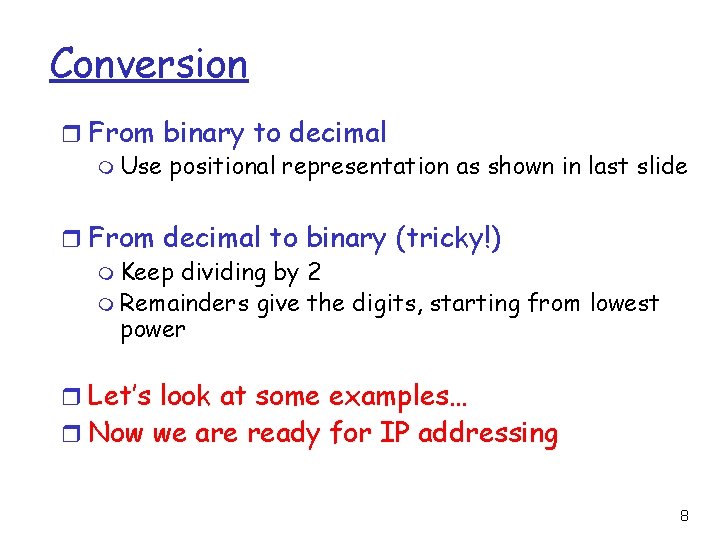 Conversion

From binary to decimal

Use positional representation as shown in last slide

From decimal to binary (tricky!)

Keep dividing by 2

Remainders give the digits, starting from lowest power

Let's look at some examples…

Now we are ready for IP addressing

8